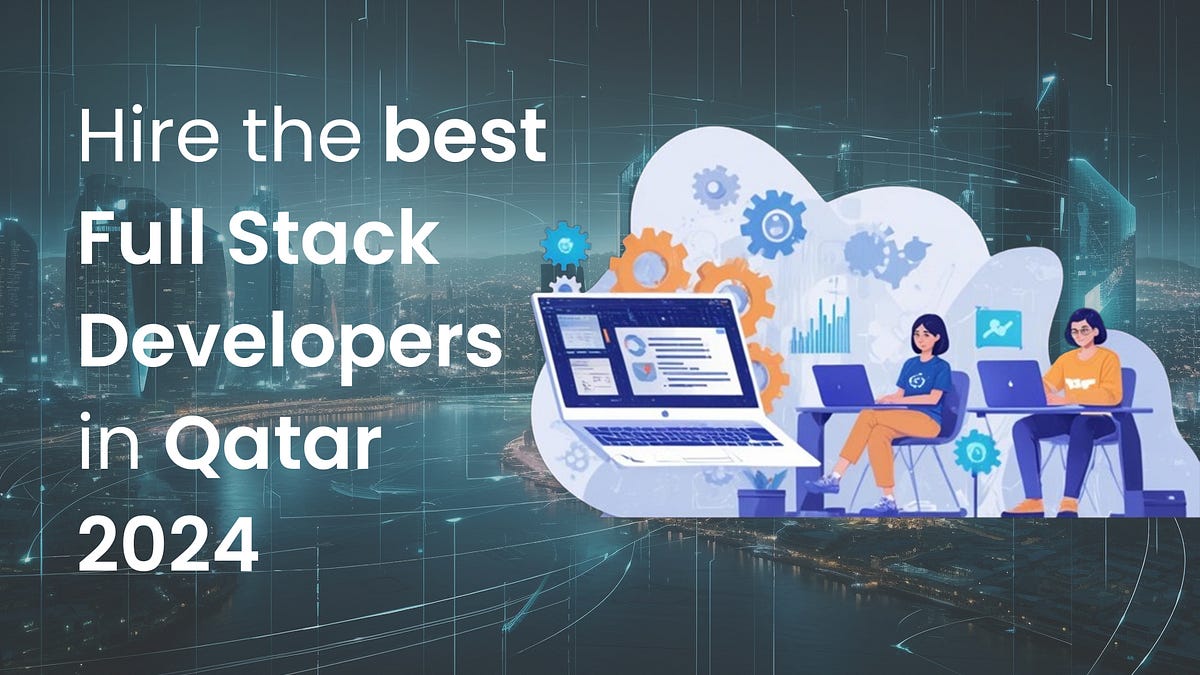 Hire the best Full Stack Developers in Qatar 2024